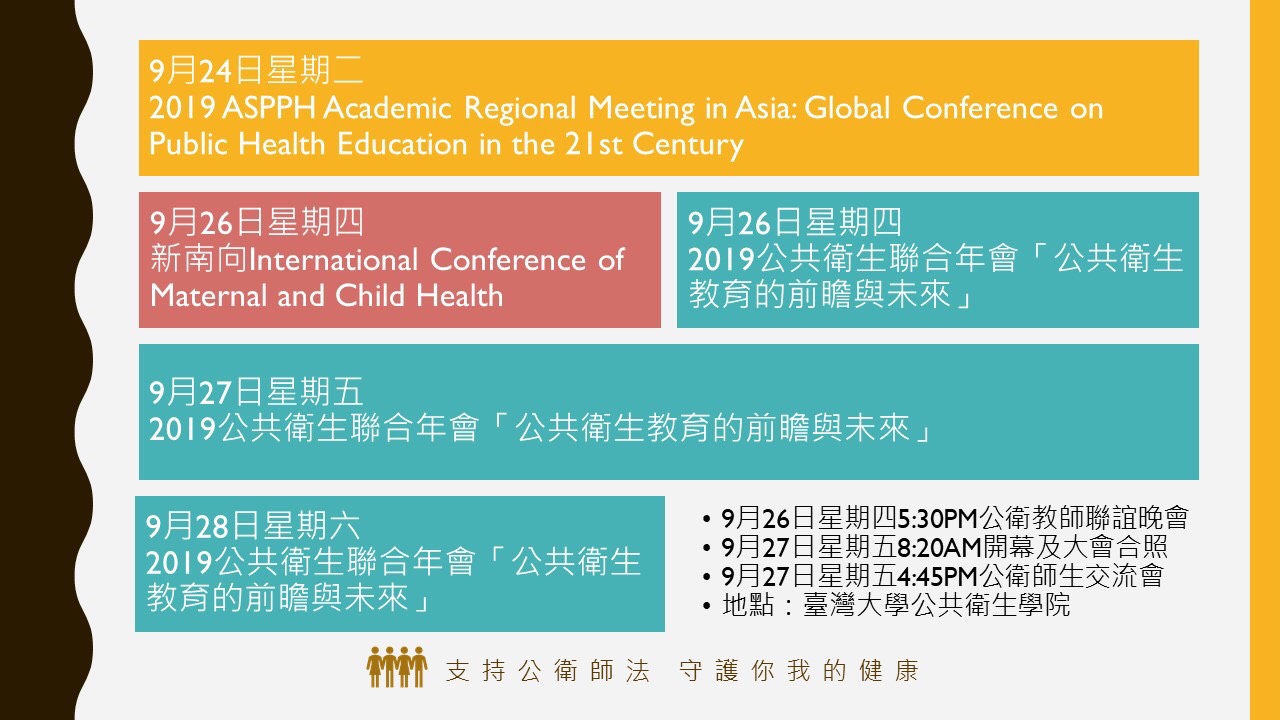 9月24日星期二
2019 ASPPH Academic Regional Meeting in Asia: Global Conference on Public Health Education in the 21st Century

9月26日星期四
新南向International Conference of Maternal and Child Health

9月26日星期四
2019公共衛生聯合年會「公共衛生教育的前瞻與未來」

9月27日星期五
2019公共衛生聯合年會「公共衛生教育的前瞻與未來」

9月28日星期六
2019公共衛生聯合年會「公共衛生教育的前瞻與未來」

• 9月26日星期四5:30PM公衛教師聯誼晚會
• 9月27日星期五8:20AM開幕及大會合照
• 9月27日星期五4:45PM公衛師生交流會
• 地點：臺灣大學公共衛生學院

支持公衛師法 守護你我的健康